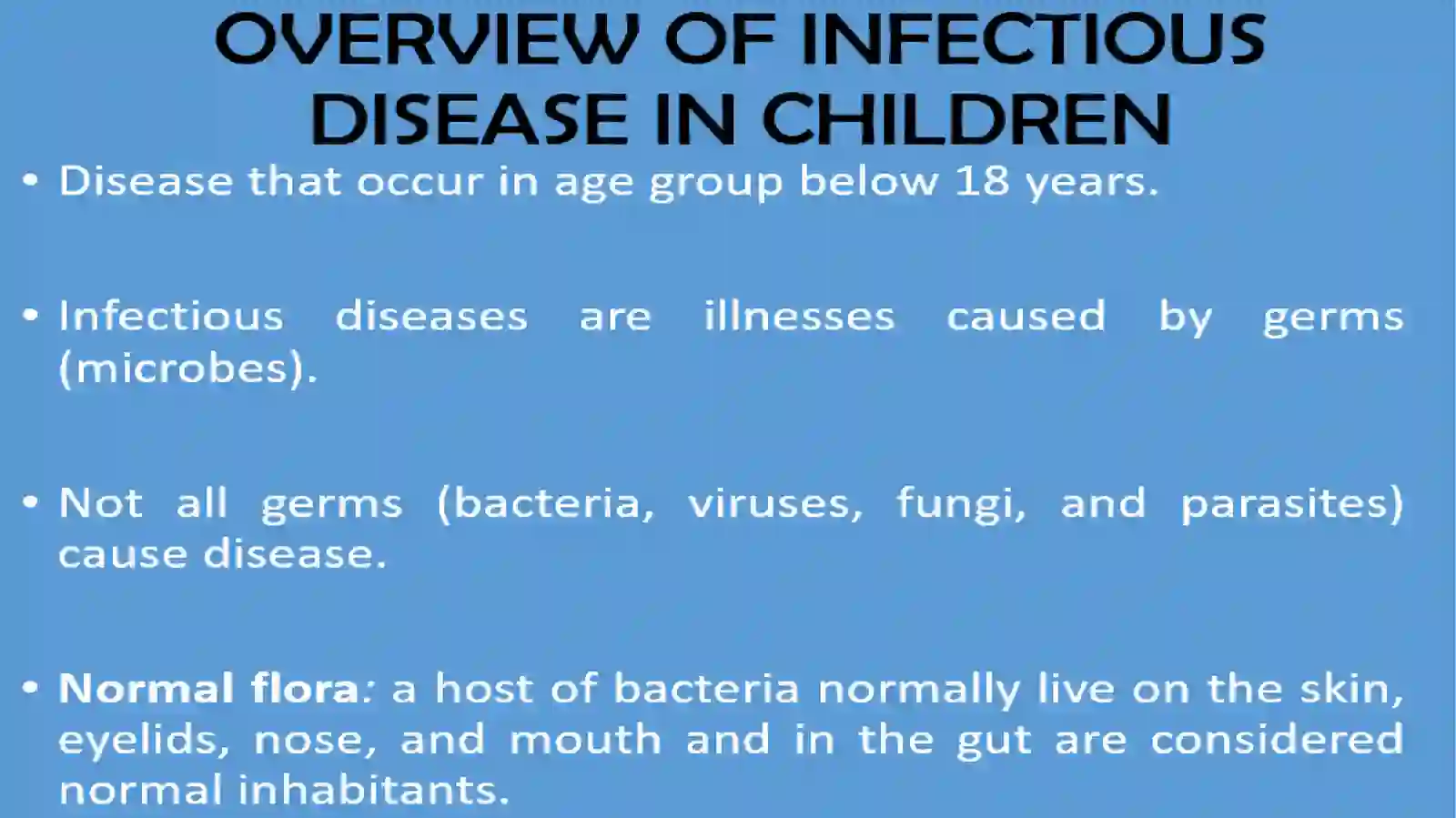 OVERVIEW OF INFECTIOUS DISEASE IN CHILDREN

• Disease that occur in age group below 18 years.

• Infectious diseases are illnesses caused by germs (microbes).

• Not all germs (bacteria, viruses, fungi, and parasites) cause disease.

• Normal flora: a host of bacteria normally live on the skin, eyelids, nose, and mouth and in the gut are considered normal inhabitants.